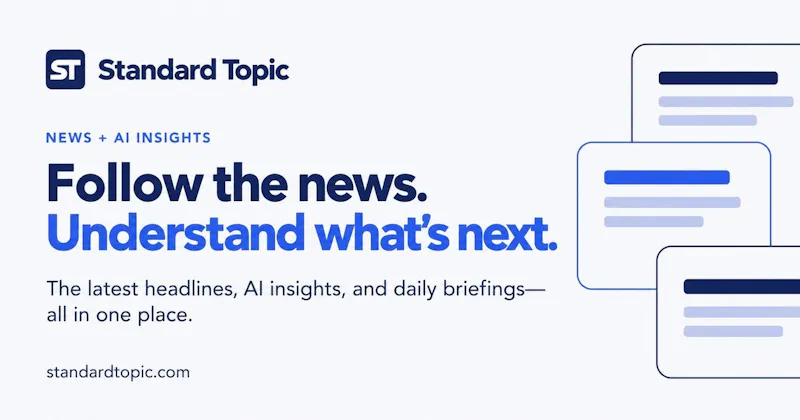 ST Standard Topic

NEWS + AI INSIGHTS

Follow the news.
Understand what's next.

The latest headlines, AI insights, and daily briefings—all in one place.

standardtopic.com